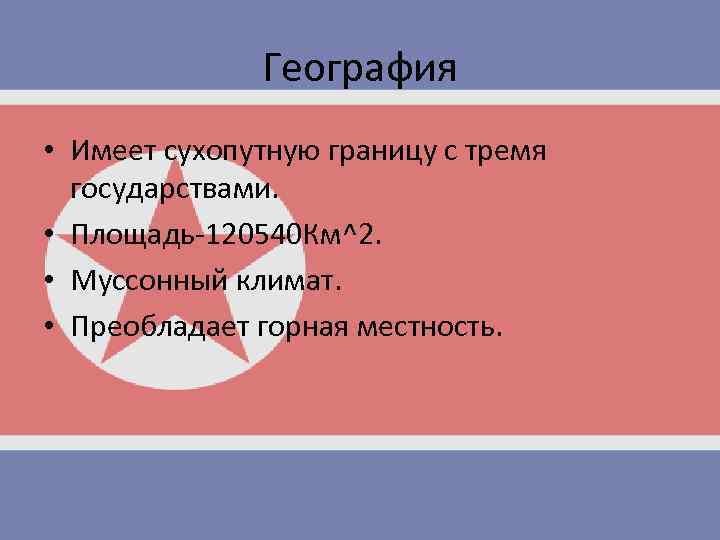 География

• Имеет сухопутную границу с тремя государствами.
• Площадь-120540Км^2.
• Муссонный климат.
• Преобладает горная местность.